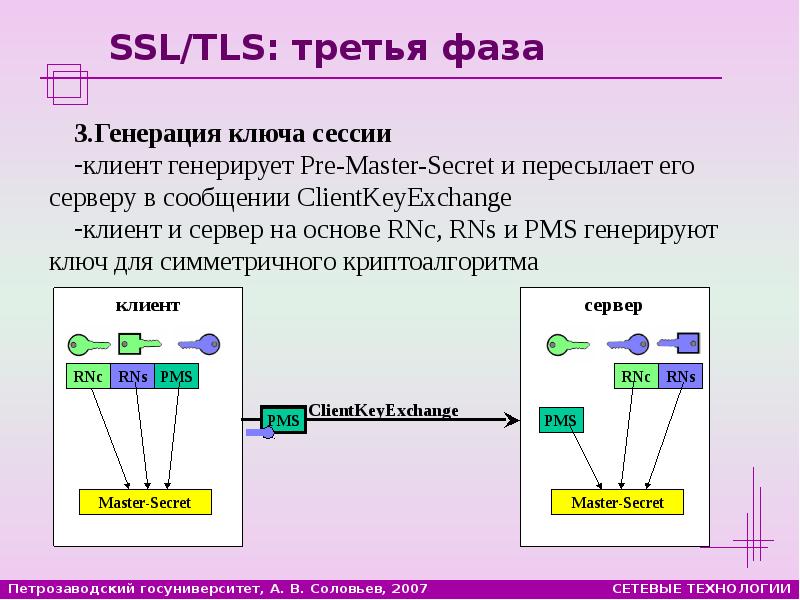 SSL/TLS: третья фаза

3.Генерация ключа сессии
-клиент генерирует Pre-Master-Secret и пересылает его серверу в сообщении ClientKeyExchange
-клиент и сервер на основе RNc, RNs и PMS генерируют ключ для симметричного криптоалгоритма

клиент

RNc RNs PMS

Master-Secret

PMS ClientKeyExchange

сервер

RNc RNs

PMS

Master-Secret

Петрозаводский госуниверситет, А. В. Соловьев, 2007 СЕТЕВЫЕ ТЕХНОЛОГИИ